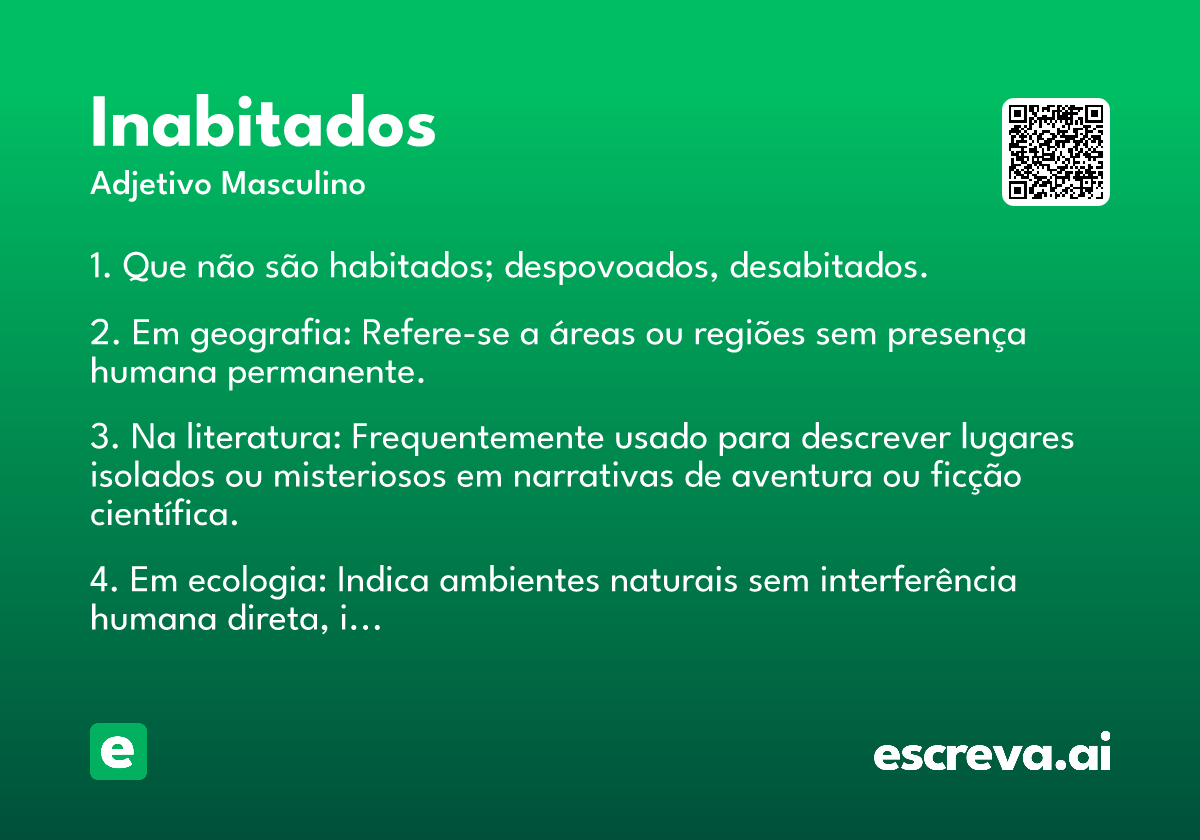 Inabitados
Adjetivo Masculino

1. Que não são habitados; despovoados, desabitados.

2. Em geografia: Refere-se a áreas ou regiões sem presença humana permanente.

3. Na literatura: Frequentemente usado para descrever lugares isolados ou misteriosos em narrativas de aventura ou ficção científica.

4. Em ecologia: Indica ambientes naturais sem interferência humana direta, i...

e

escreva.ai